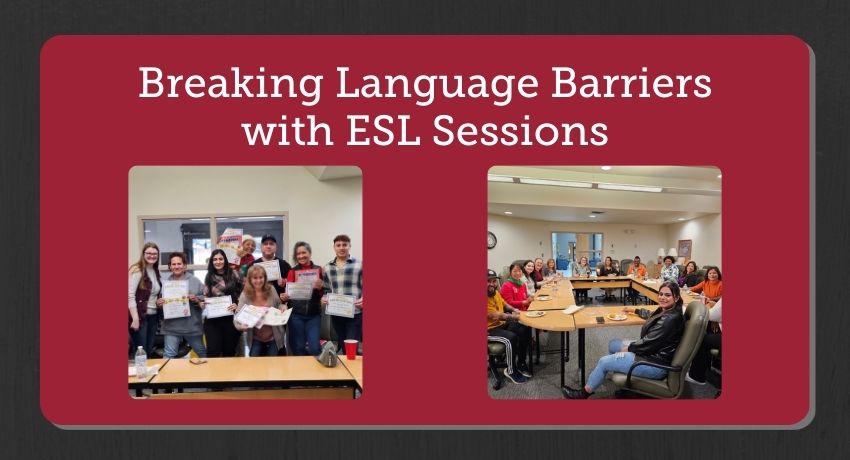 Breaking Language Barriers with ESL Sessions